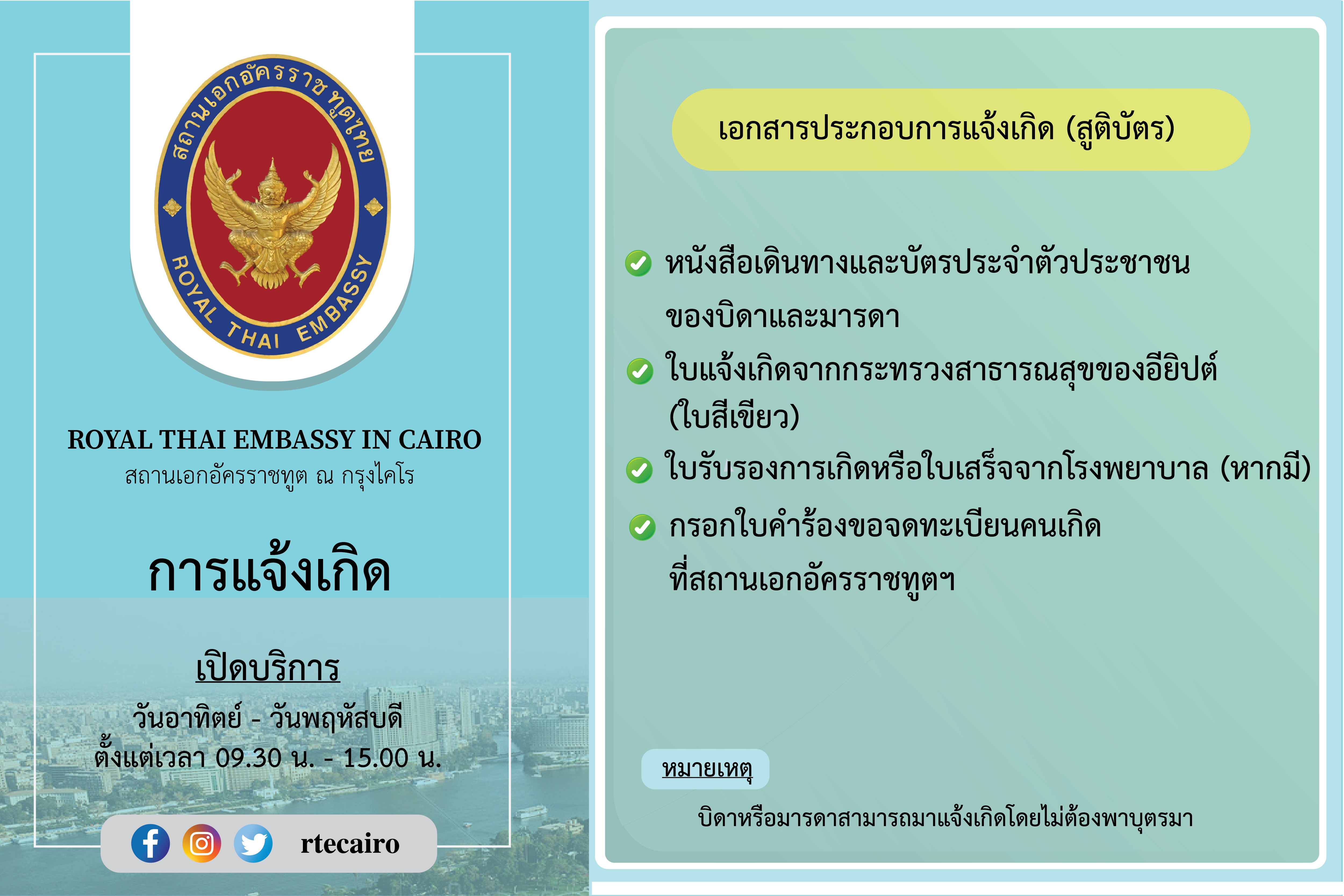 สถานเอกอัครราชทูตไทย
ROYAL THAI EMBASSY

ROYAL THAI EMBASSY IN CAIRO
สถานเอกอัครราชทูต ณ กรุงไคโร

การแจ้งเกิด

เปิดบริการ

วันอาทิตย์ - วันพฤหัสบดี
ตั้งแต่เวลา 09.30 น. - 15.00 น.

rtecairo

เอกสารประกอบการแจ้งเกิด (สูติบัตร)

หนังสือเดินทางและบัตรประจำตัวประชาชนของบิดาและมารดา

ใบแจ้งเกิดจากกระทรวงสาธารณสุขของอียิปต์ (ใบสีเขียว)

ใบรับรองการเกิดหรือใบเสร็จจากโรงพยาบาล (หากมี)

กรอกใบคำร้องขอจดทะเบียนคนเกิดที่สถานเอกอัครราชทูตฯ

หมายเหตุ

บิดาหรือมารดาสามารถมาแจ้งเกิดโดยไม่ต้องพาบุตรมา